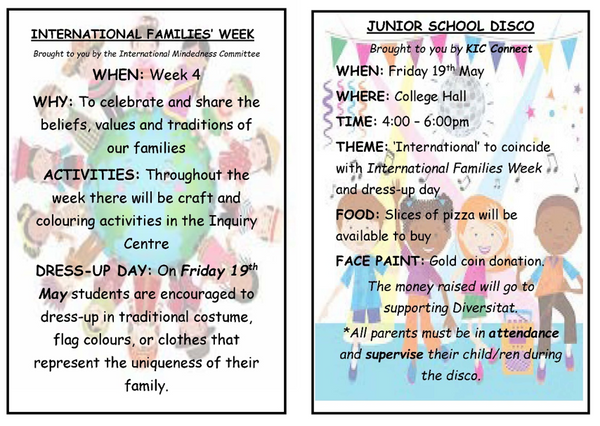 INTERNATIONAL FAMILIES' WEEK

Brought to you by the International Mindedness Committee

WHEN: Week 4

WHY: To celebrate and share the beliefs, values and traditions of our families

ACTIVITIES: Throughout the week there will be craft and colouring activities in the Inquiry Centre

DRESS-UP DAY: On Friday 19$^{th}$ May students are encouraged to dress-up in traditional costume, flag colours, or clothes that represent the uniqueness of their family.

JUNIOR SCHOOL DISCO

Brought to you by KIC Connect

WHEN: Friday 19$^{th}$ May

WHERE: College Hall

TIME: 4:00 – 6:00pm

THEME: 'International' to coincide with International Families Week and dress-up day

FOOD: Slices of pizza will be available to buy

FACE PAINT: Gold coin donation.

The money raised will go to supporting Diversitat.

*All parents must be in attendance and supervise their child/ren during the disco.